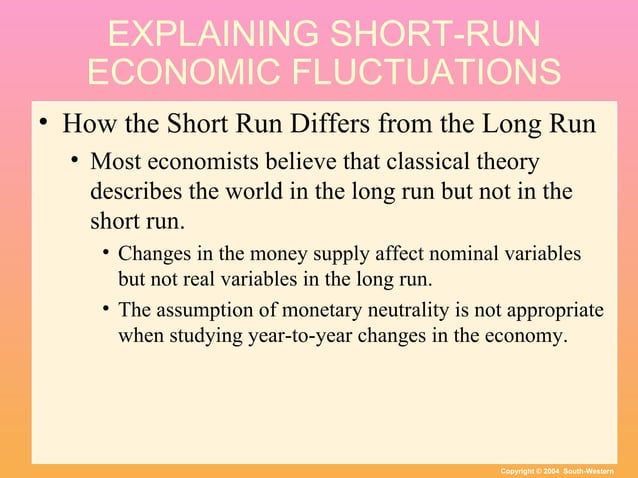 EXPLAINING SHORT-RUN ECONOMIC FLUCTUATIONS

• How the Short Run Differs from the Long Run

• Most economists believe that classical theory describes the world in the long run but not in the short run.

• Changes in the money supply affect nominal variables but not real variables in the long run.

• The assumption of monetary neutrality is not appropriate when studying year-to-year changes in the economy.

Copyright © 2004 South-Western